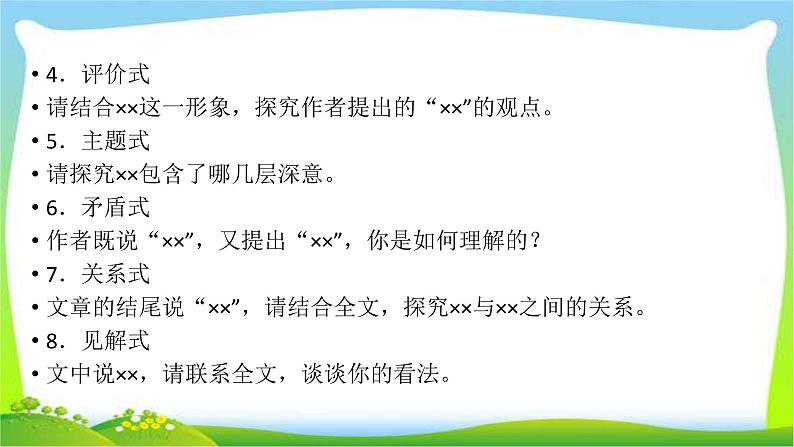 • 4．评价式
• 请结合××这一形象，探究作者提出的“××”的观点。
• 5．主题式
• 请探究××包含了哪几层深意。
• 6．矛盾式
• 作者既说“××”，又提出“××”，你是如何理解的？
• 7．关系式
• 文章的结尾说“××”，请结合全文，探究××与××之间的关系。
• 8．见解式
• 文中说××，请联系全文，谈谈你的看法。